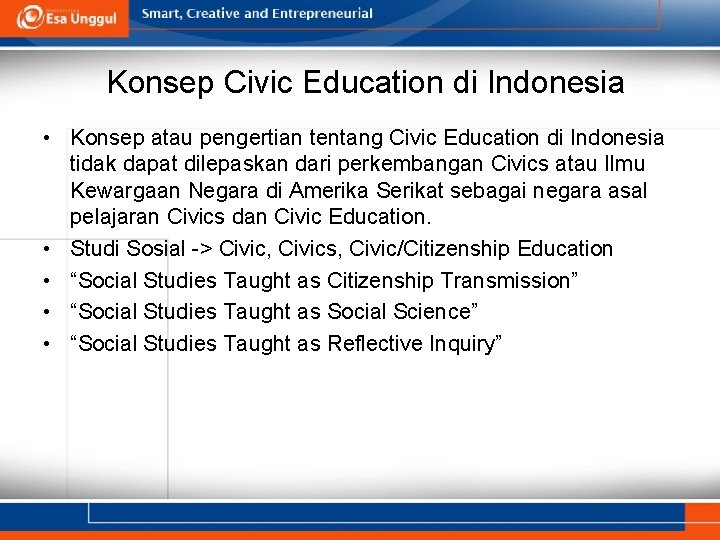 Esa Unggul

Smart, Creative and Entrepreneurial

Konsep Civic Education di Indonesia

• Konsep atau pengertian tentang Civic Education di Indonesia tidak dapat dilepaskan dari perkembangan Civics atau Ilmu Kewargaan Negara di Amerika Serikat sebagai negara asal pelajaran Civics dan Civic Education.
• Studi Sosial -> Civic, Civics, Civic/Citizenship Education
• “Social Studies Taught as Citizenship Transmission”
• “Social Studies Taught as Social Science”
• “Social Studies Taught as Reflective Inquiry”